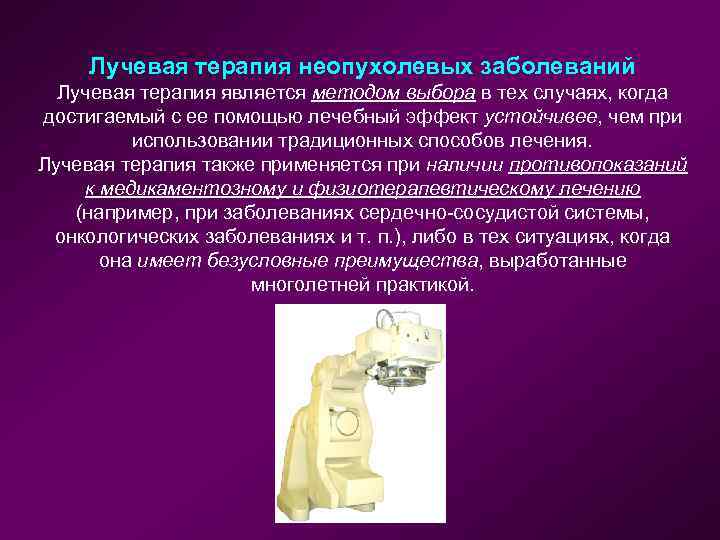 Лучевая терапия неопухолевых заболеваний

Лучевая терапия является методом выбора в тех случаях, когда достигаемый с ее помощью лечебный эффект устойчивее, чем при использовании традиционных способов лечения.

Лучевая терапия также применяется при наличии противопоказаний к медикаментозному и физиотерапевтическому лечению (например, при заболеваниях сердечно-сосудистой системы, онкологических заболеваниях и т. п.), либо в тех ситуациях, когда она имеет безусловные преимущества, выработанные многолетней практикой.